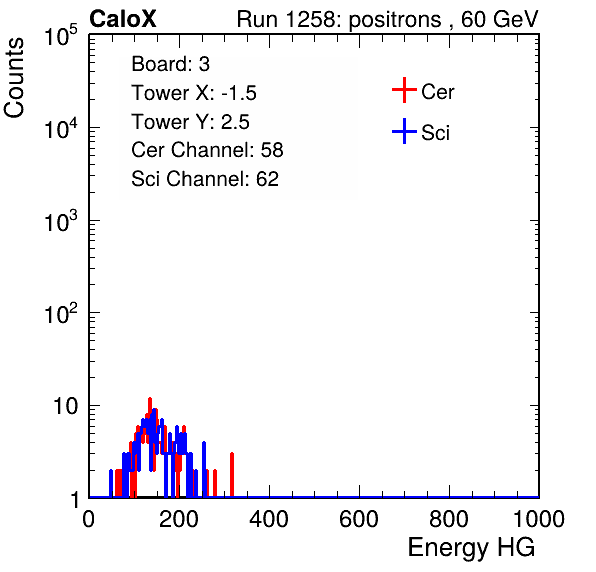 CaloX

Run 1258: positrons , 60 GeV

Counts

$10^5$

$10^4$

$10^3$

$10^2$

10

1

Board: 3
Tower X: -1.5
Tower Y: 2.5
Cer Channel: 58
Sci Channel: 62

Cer

Sci

0

200

400

600

800

1000

Energy HG